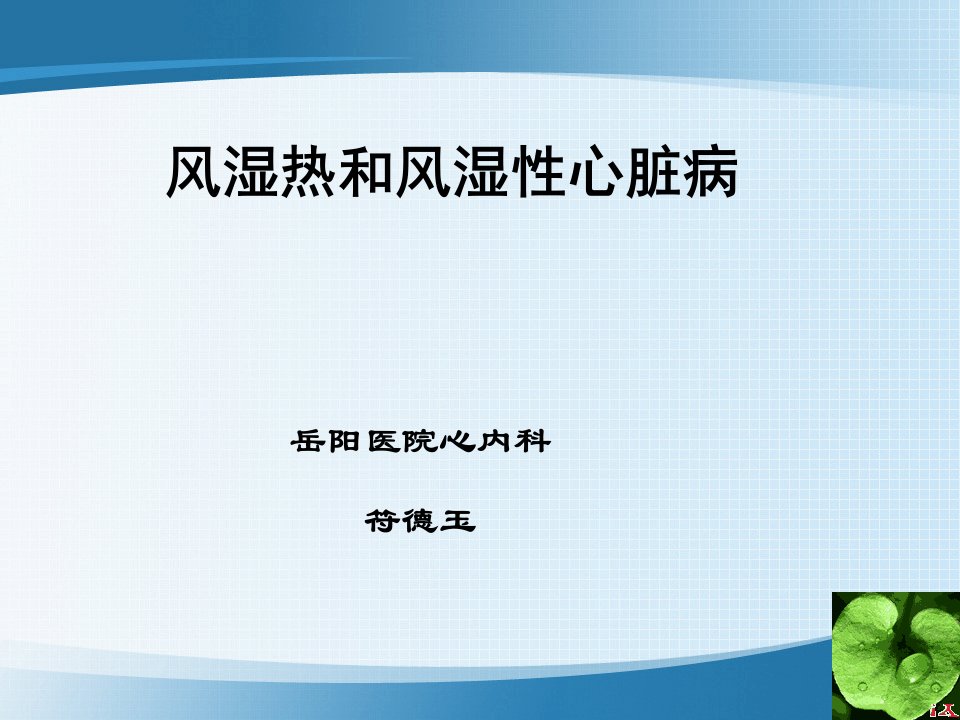 风湿热和风湿性心脏病

岳阳医院心内科

符德玉